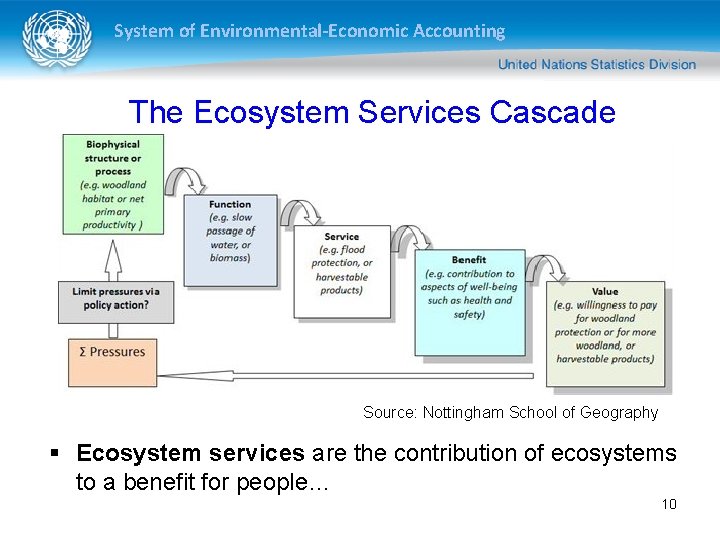 System of Environmental-Economic Accounting

United Nations Statistics Division

The Ecosystem Services Cascade

Biophysical structure or process (e.g. woodland habitat or net primary productivity )

Function (e.g. slow passage of water, or biomass)

Service (e.g. flood protection, or harvestable products)

Benefit (e.g. contribution to aspects of well-being such as health and safety)

Value (e.g. willingness to pay for woodland protection or for more woodland, or harvestable products)

Limit pressures via policy action?

Σ Pressures

Source: Nottingham School of Geography

▪ **Ecosystem services** are the contribution of ecosystems to a benefit for people…

10